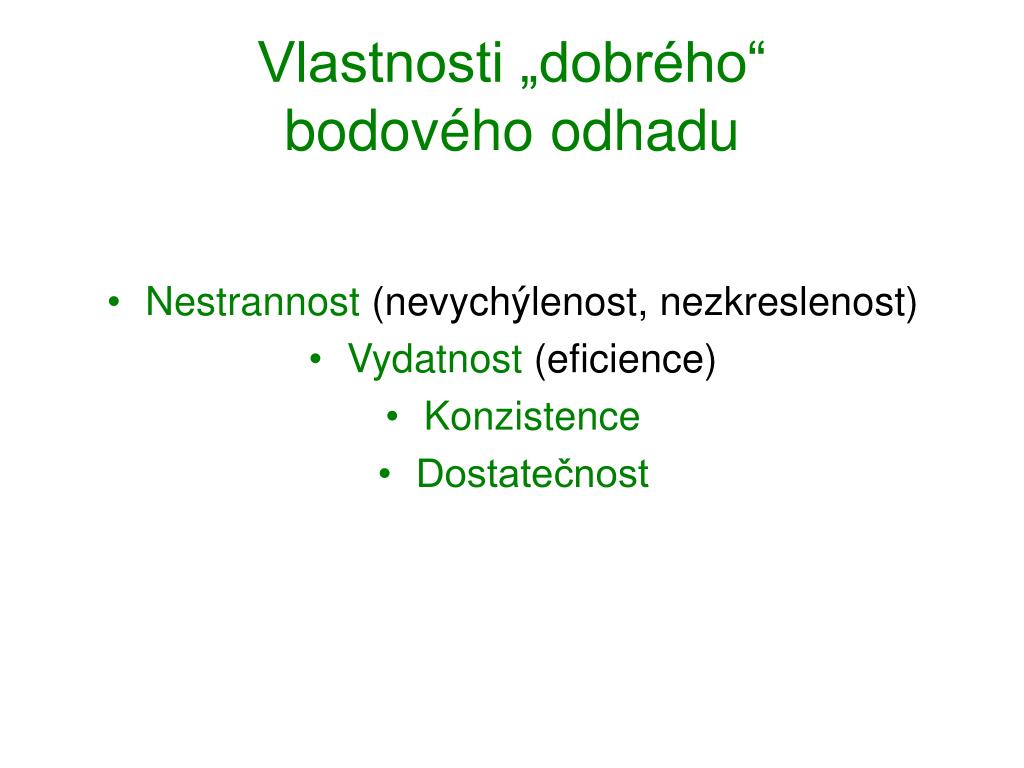 Vlastnosti „dobrého“ bodového odhadu

• Nestrannost (nevychýlenost, nezkreslenost)
• Vydatnost (eficience)
• Konzistence
• Dostatečnost